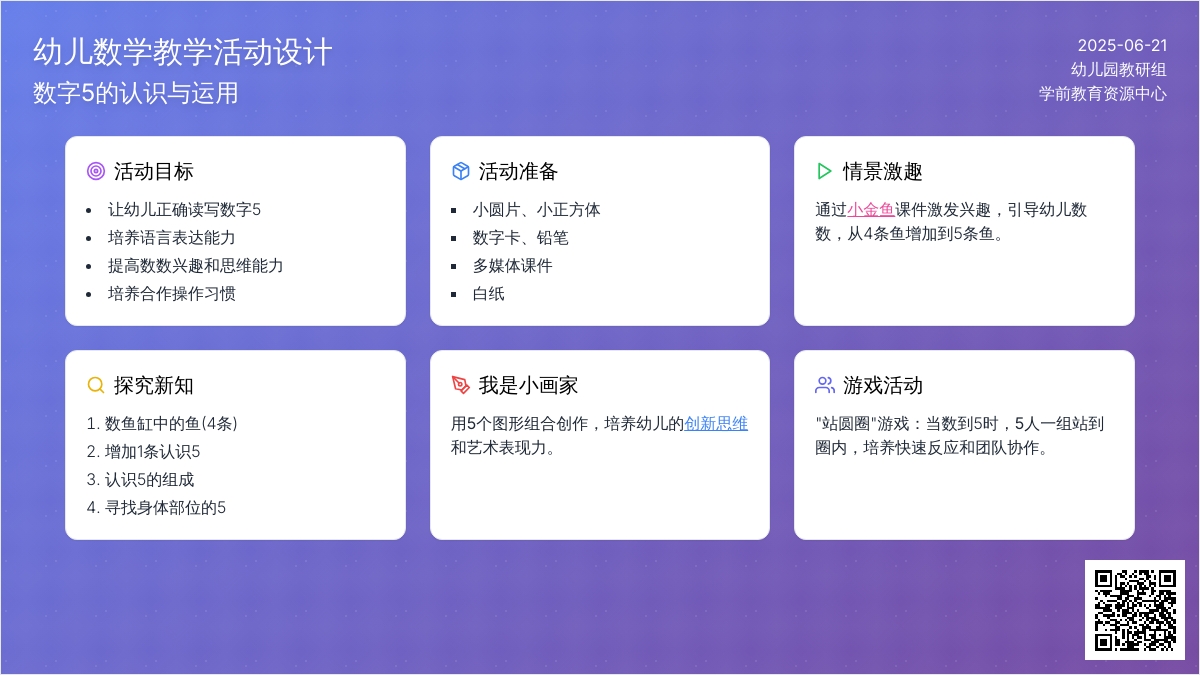 幼儿数学教学活动设计
数字5的认识与运用

2025-06-21
幼儿园教研组
学前教育资源中心

活动目标
- 让幼儿正确读写数字5
- 培养语言表达能力
- 提高数数兴趣和思维能力
- 培养合作操作习惯

活动准备
- 小圆片、小正方体
- 数字卡、铅笔
- 多媒体课件
- 白纸

情景激趣
通过小金鱼课件激发兴趣，引导幼儿数数，从4条鱼增加到5条鱼。

探究新知
1. 数鱼缸中的鱼(4条)
2. 增加1条认识5
3. 认识5的组成
4. 寻找身体部位的5

我是小画家
用5个图形组合创作，培养幼儿的创新思维和艺术表现力。

游戏活动
"站圆圈"游戏：当数到5时，5人一组站到圈内，培养快速反应和团队协作。